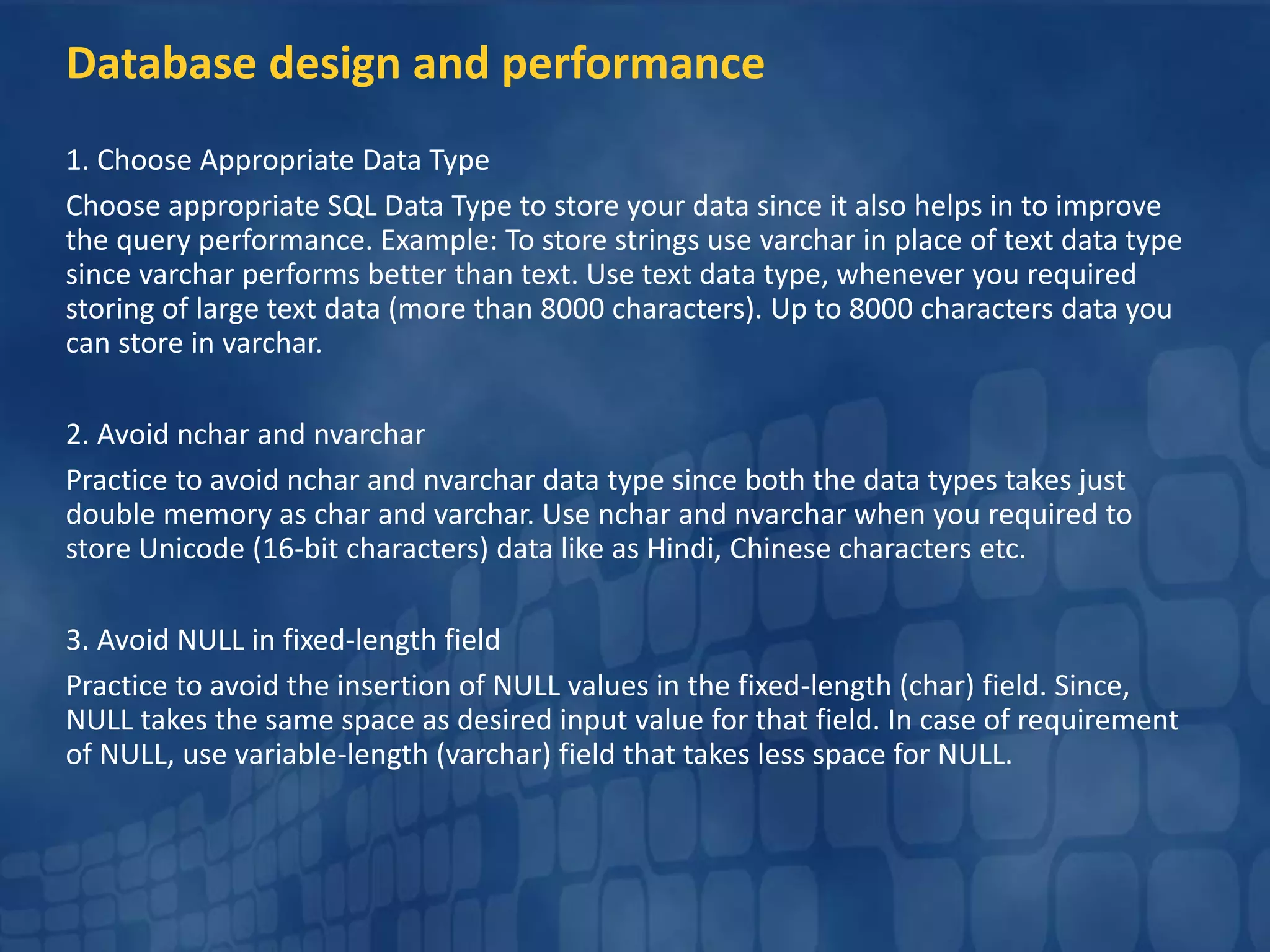 Database design and performance

1. Choose Appropriate Data Type

Choose appropriate SQL Data Type to store your data since it also helps in to improve the query performance. Example: To store strings use varchar in place of text data type since varchar performs better than text. Use text data type, whenever you required storing of large text data (more than 8000 characters). Up to 8000 characters data you can store in varchar.

2. Avoid nchar and nvarchar

Practice to avoid nchar and nvarchar data type since both the data types takes just double memory as char and varchar. Use nchar and nvarchar when you required to store Unicode (16-bit characters) data like as Hindi, Chinese characters etc.

3. Avoid NULL in fixed-length field

Practice to avoid the insertion of NULL values in the fixed-length (char) field. Since, NULL takes the same space as desired input value for that field. In case of requirement of NULL, use variable-length (varchar) field that takes less space for NULL.